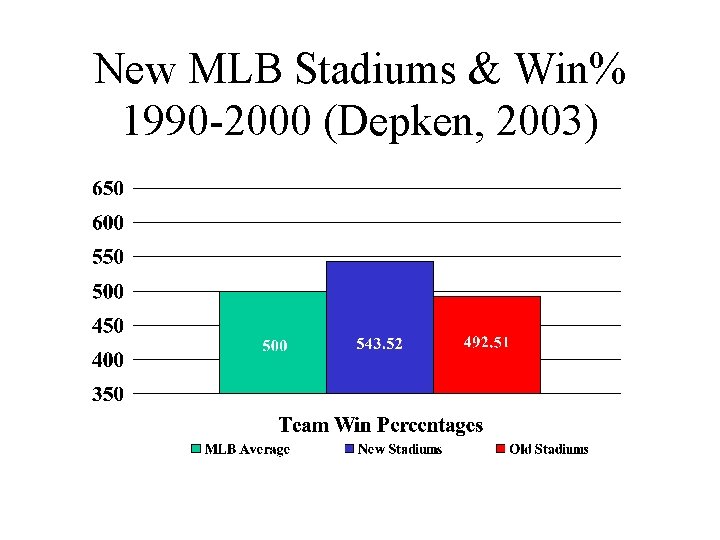 New MLB Stadiums & Win%
1990-2000 (Depken, 2003)

650
600
550
500
450
400
350

500
543.52
492.51

Team Win Percentages

MLB Average
New Stadiums
Old Stadiums